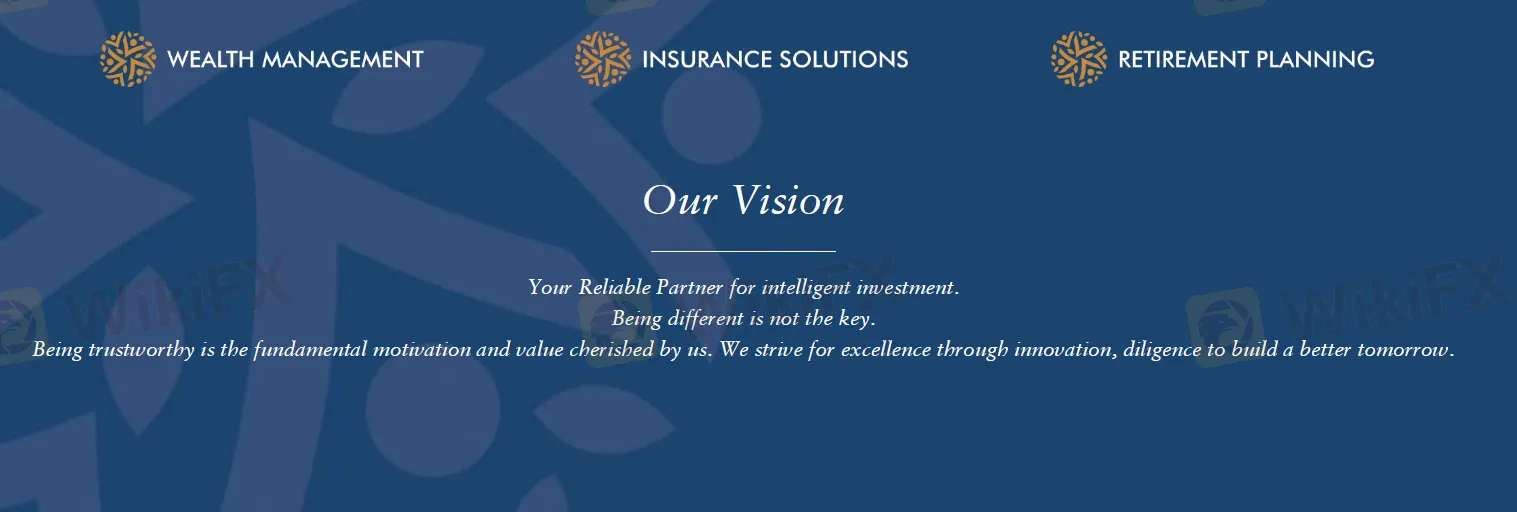 WEALTH MANAGEMENT INSURANCE SOLUTIONS RETIREMENT PLANNING

Our Vision

Your Reliable Partner for intelligent investment.
Being different is not the key.
Being trustworthy is the fundamental motivation and value cherished by us. We strive for excellence through innovation, diligence to build a better tomorrow.

WikiFX WikiFX WikiFX